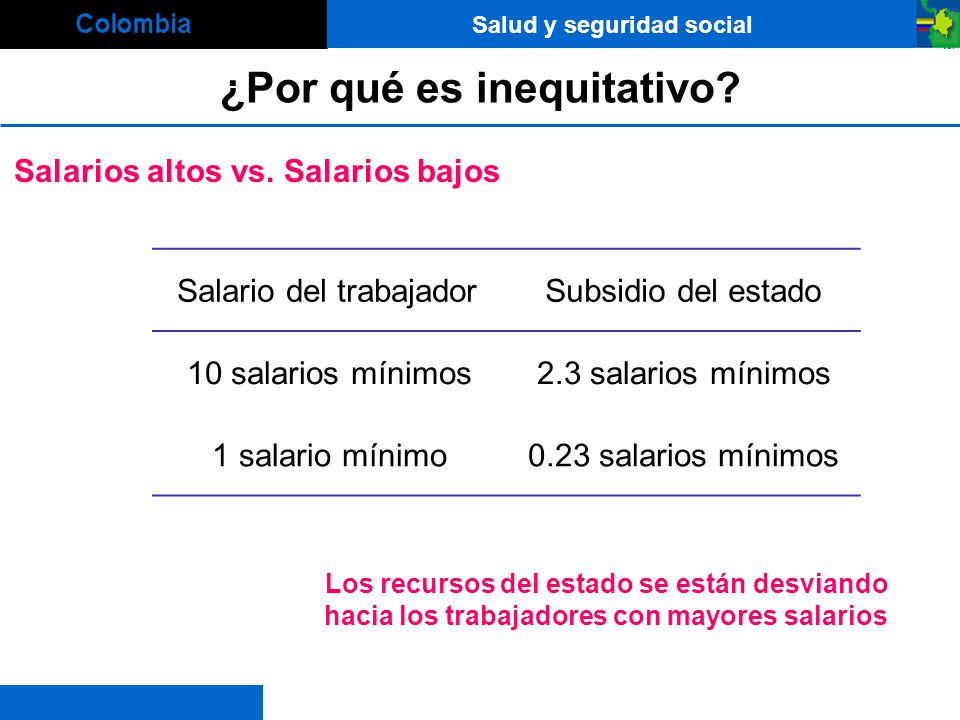 Colombia

Salud y seguridad social

¿Por qué es inequitativo?

Salarios altos vs. Salarios bajos

| Salario del trabajador | Subsidio del estado |
|---|---|
| 10 salarios mínimos | 2.3 salarios mínimos |
| 1 salario mínimo | 0.23 salarios mínimos |

Los recursos del estado se están desviando hacia los trabajadores con mayores salarios